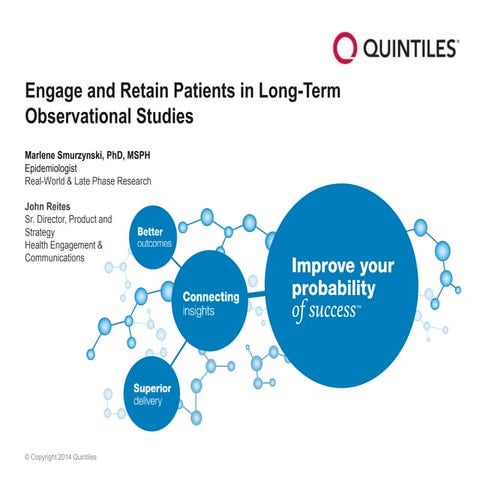 QUINTILES®

Engage and Retain Patients in Long-Term Observational Studies

Marlene Smurzynski, PhD, MSPH
Epidemiologist
Real-World & Late Phase Research

John Reites
Sr. Director, Product and Strategy
Health Engagement & Communications

Better outcomes

Connecting insights

Superior delivery

Improve your probability of success™

© Copyright 2014 Quintiles